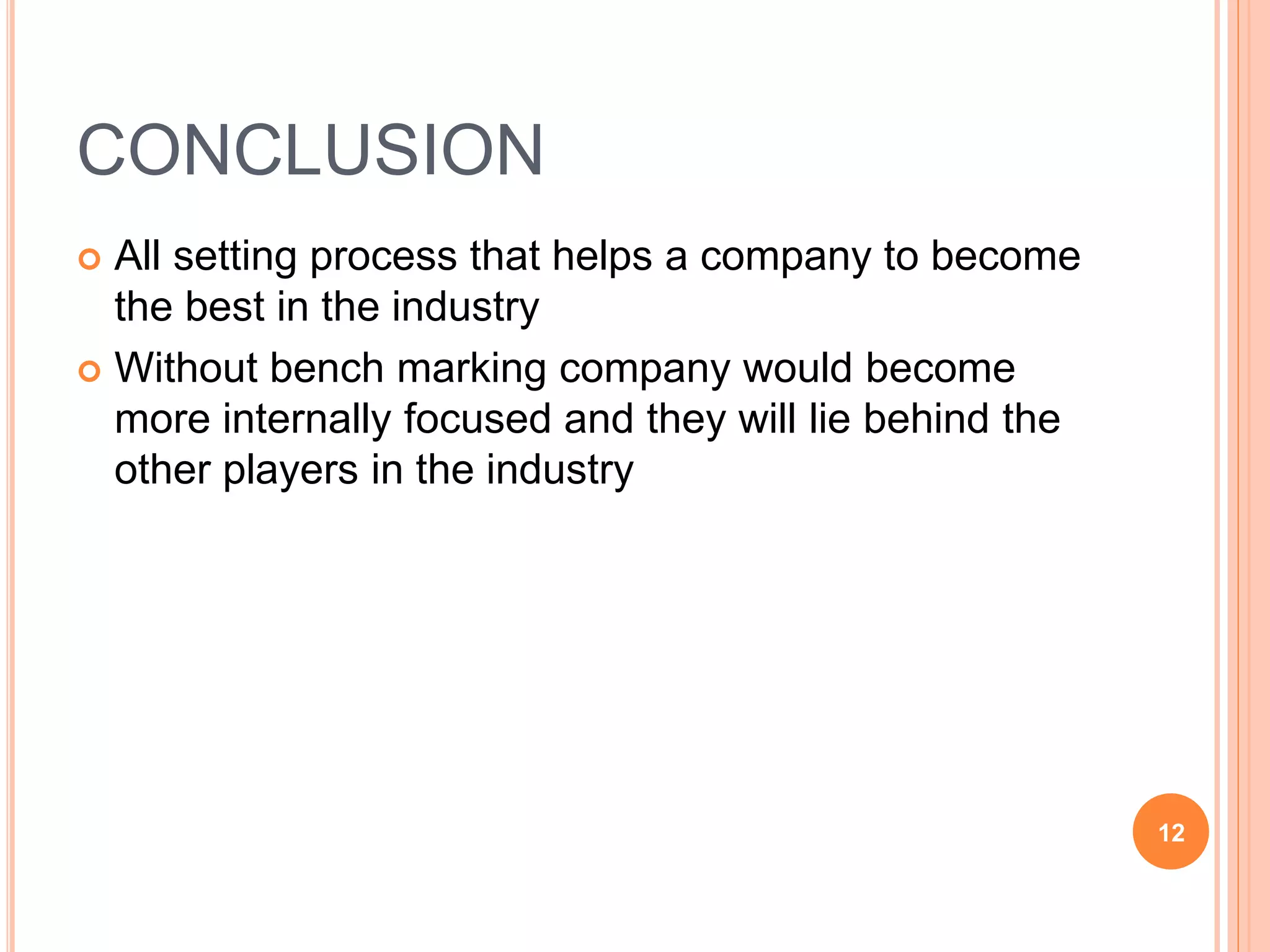 CONCLUSION

All setting process that helps a company to become the best in the industry

Without bench marking company would become more internally focused and they will lie behind the other players in the industry

12